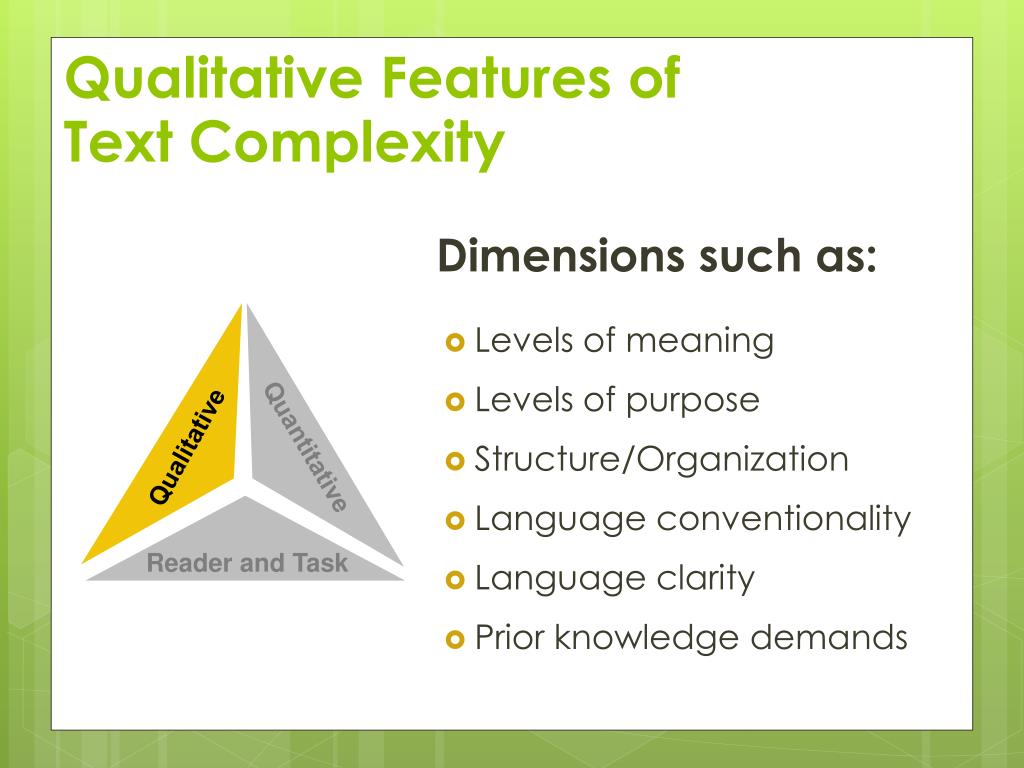 Qualitative Features of Text Complexity

Qualitative
Quantitative
Reader and Task

Dimensions such as:

Levels of meaning
Levels of purpose
Structure/Organization
Language conventionality
Language clarity
Prior knowledge demands